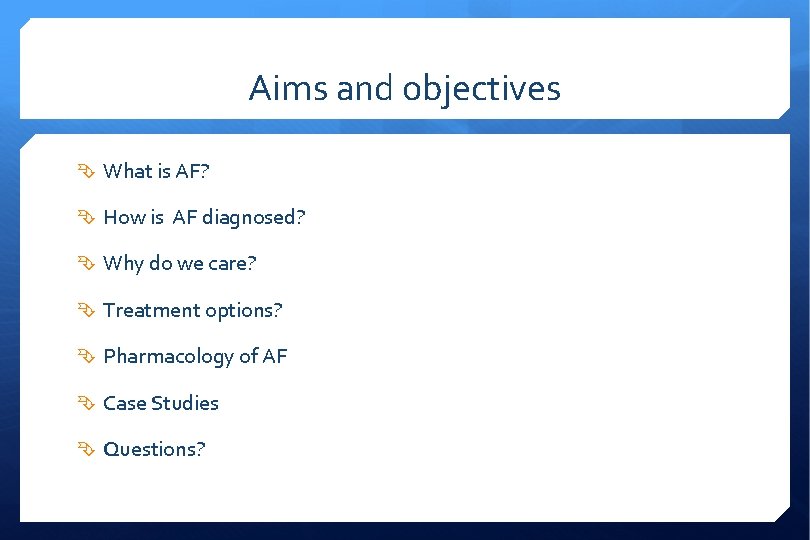 Aims and objectives

What is AF?

How is AF diagnosed?

Why do we care?

Treatment options?

Pharmacology of AF

Case Studies

Questions?